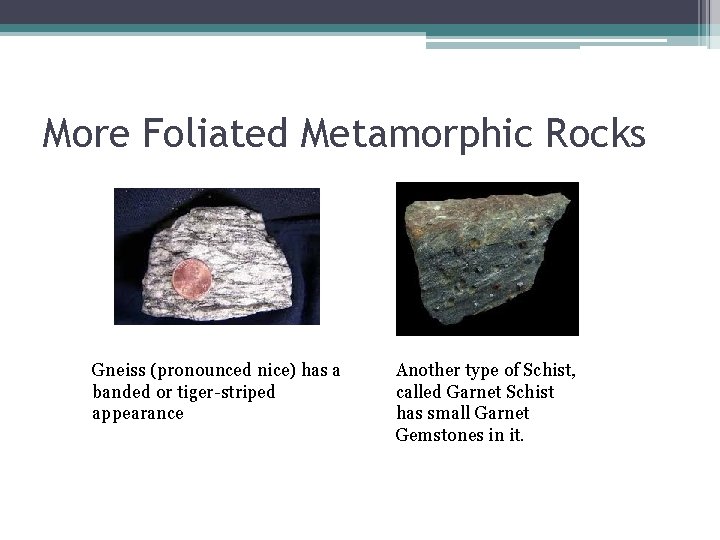 More Foliated Metamorphic Rocks

Gneiss (pronounced nice) has a banded or tiger-striped appearance

Another type of Schist, called Garnet Schist has small Garnet Gemstones in it.